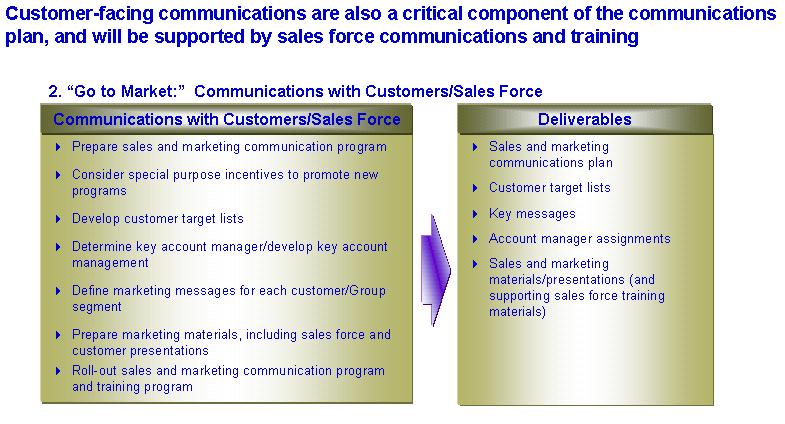 Customer-facing communications are also a critical component of the communications plan, and will be supported by sales force communications and training

2. “Go to Market:” Communications with Customers/Sales Force

Communications with Customers/Sales Force

- Prepare sales and marketing communication program
- Consider special purpose incentives to promote new programs
- Develop customer target lists
- Determine key account manager/develop key account management
- Define marketing messages for each customer/Group segment
- Prepare marketing materials, including sales force and customer presentations
- Roll-out sales and marketing communication program and training program

Deliverables

- Sales and marketing communications plan
- Customer target lists
- Key messages
- Account manager assignments
- Sales and marketing materials/presentations (and supporting sales force training materials)